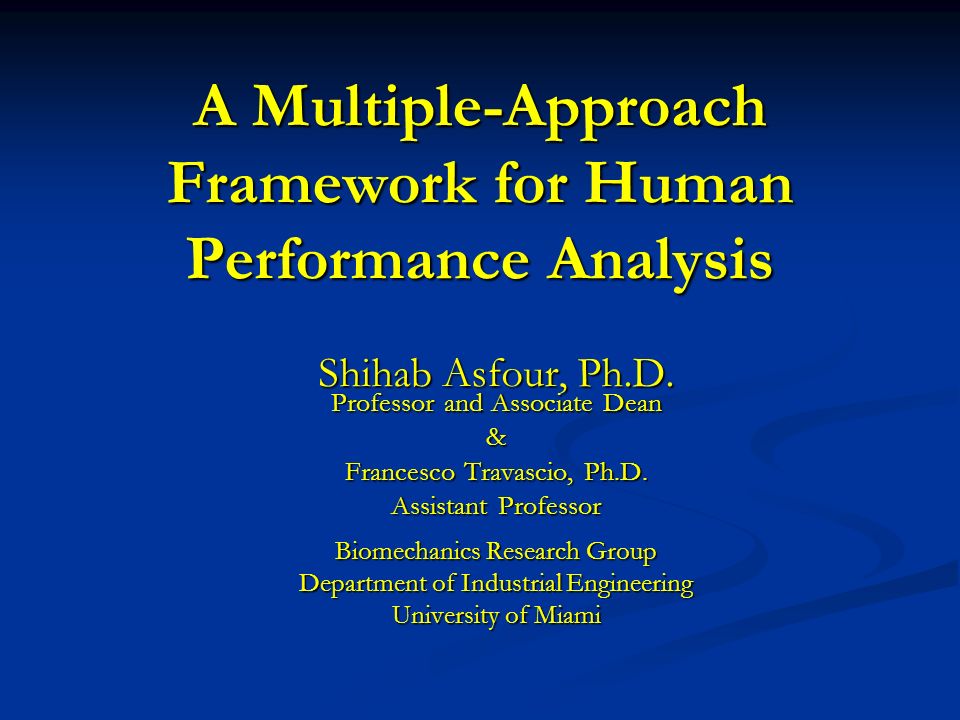 A Multiple-Approach Framework for Human Performance Analysis

Shihab Asfour, Ph.D.
Professor and Associate Dean
&
Francesco Travascio, Ph.D.
Assistant Professor

Biomechanics Research Group
Department of Industrial Engineering
University of Miami